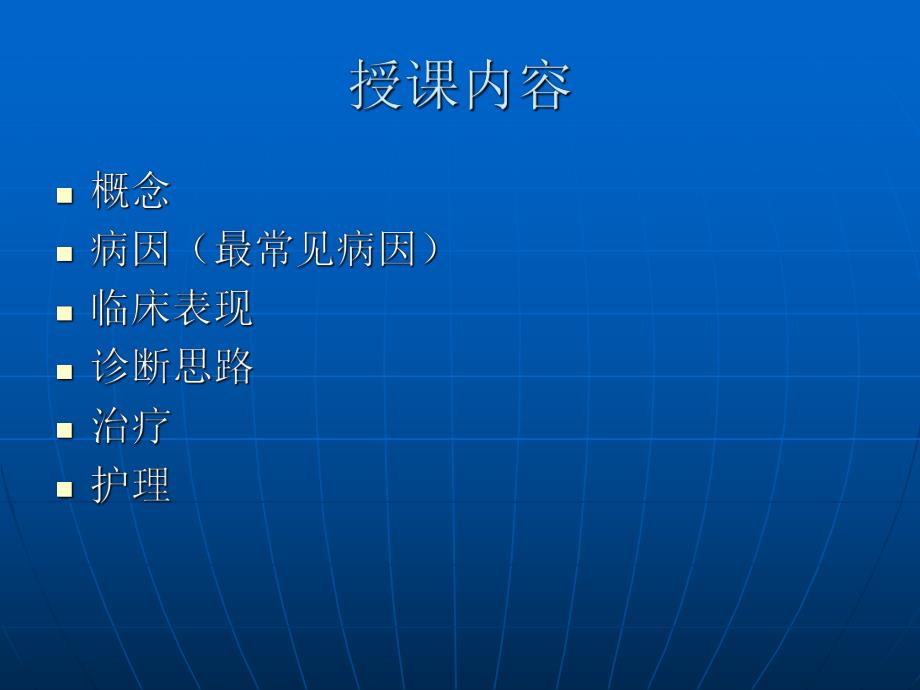 授课内容

- 概念
- 病因（最常见病因）
- 临床表现
- 诊断思路
- 治疗
- 护理